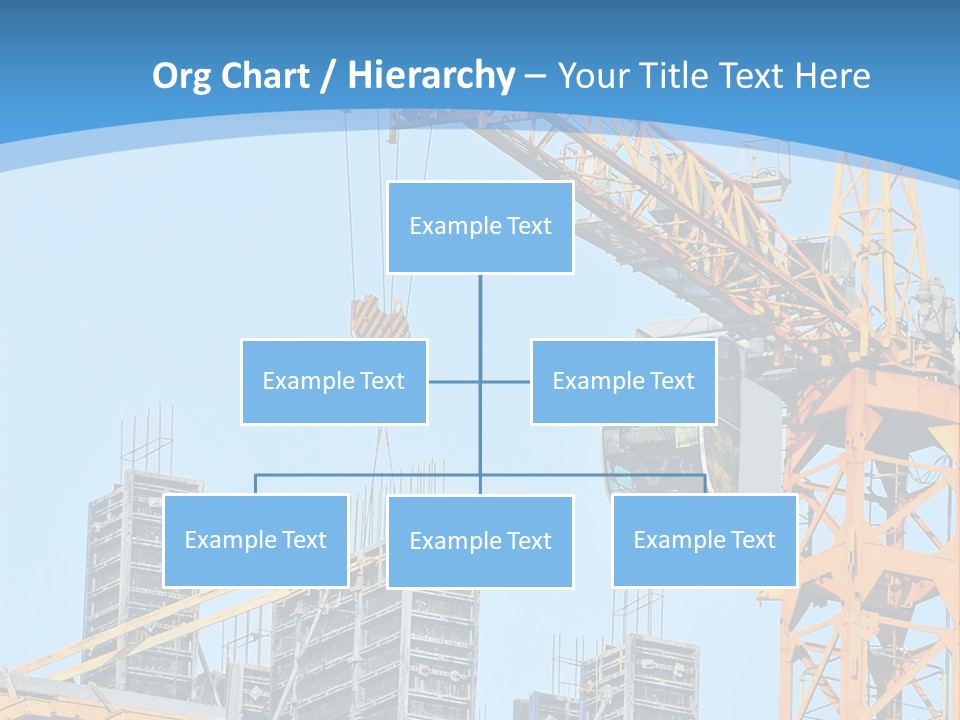 Org Chart / Hierarchy – Your Title Text Here

Example Text

Example Text

Example Text

Example Text

Example Text

Example Text